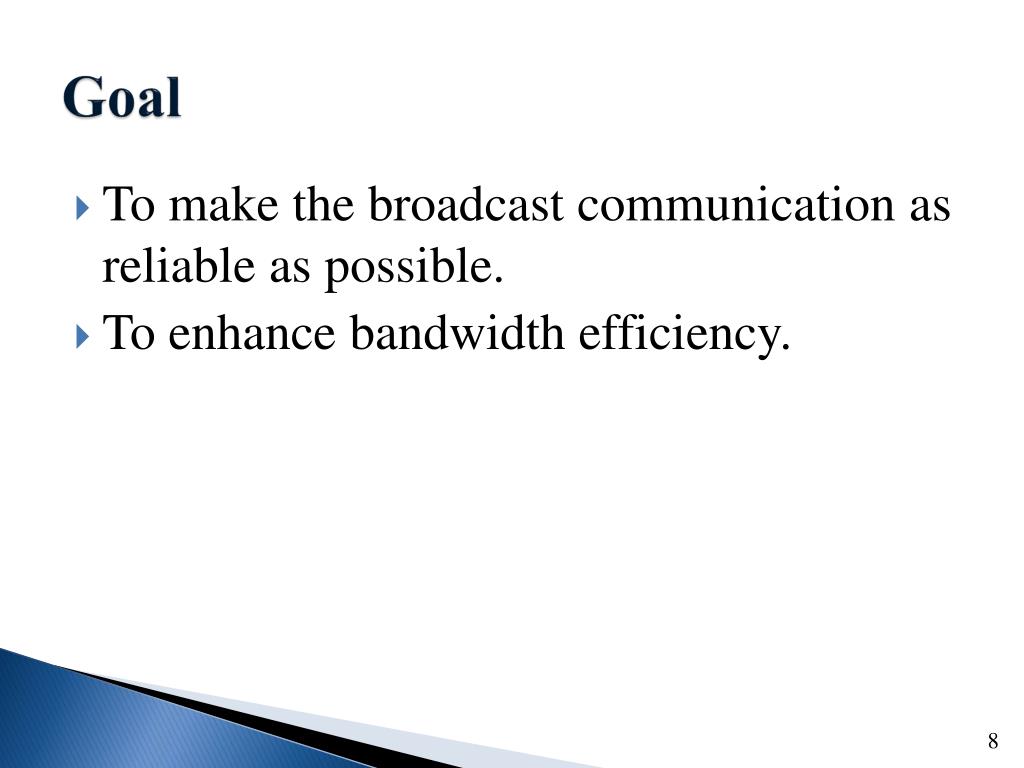 Goal

To make the broadcast communication as reliable as possible.

To enhance bandwidth efficiency.

8